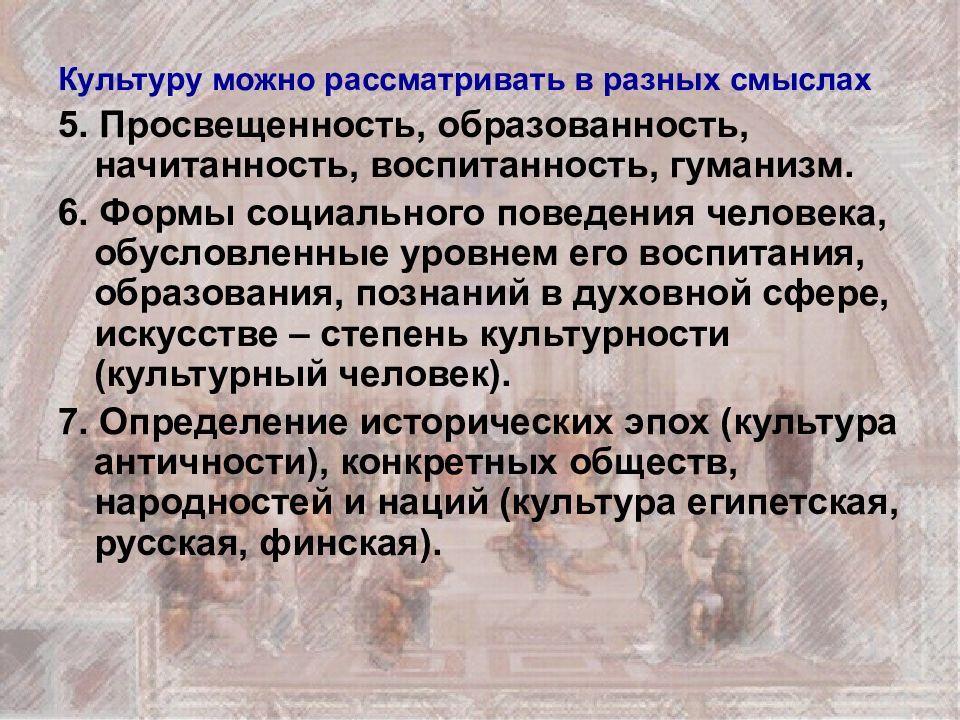 Культуру можно рассматривать в разных смыслах

5. Просвещенность, образованность, начитанность, воспитанность, гуманизм.

6. Формы социального поведения человека, обусловленные уровнем его воспитания, образования, познаний в духовной сфере, искусстве – степень культурности (культурный человек).

7. Определение исторических эпох (культура античности), конкретных обществ, народностей и наций (культура египетская, русская, финская).